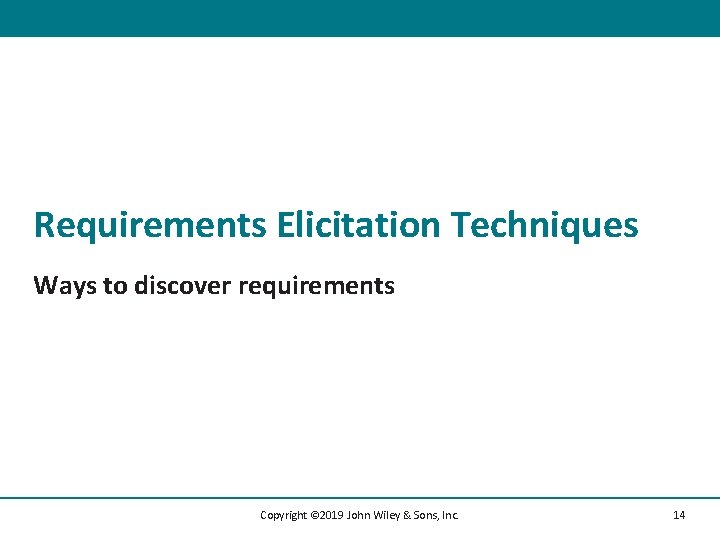 Requirements Elicitation Techniques

Ways to discover requirements

Copyright ©2019 John Wiley & Sons, Inc.

14